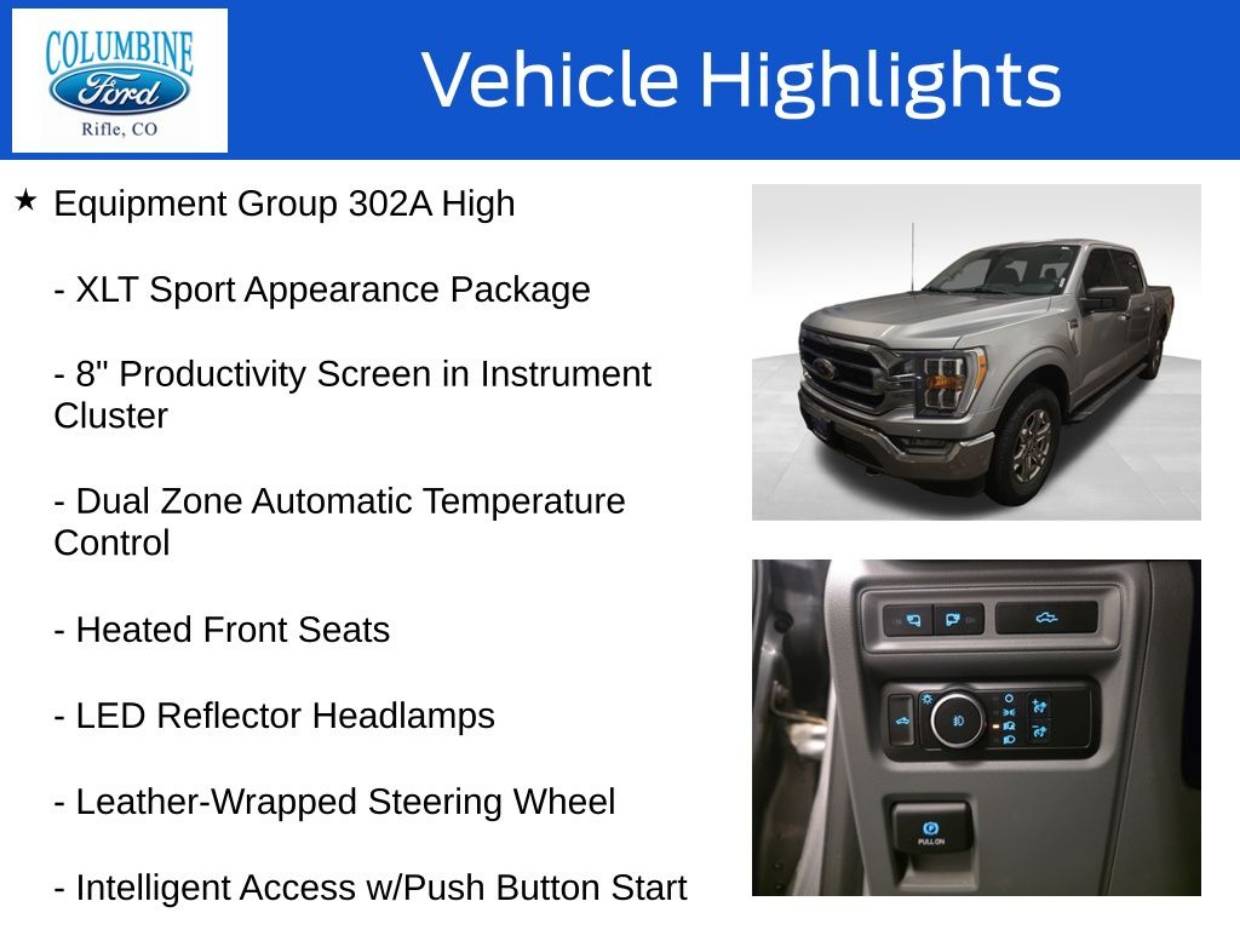 COLUMBINE
Ford
Rifle, CO

Vehicle Highlights

★ Equipment Group 302A High

- XLT Sport Appearance Package

- 8" Productivity Screen in Instrument Cluster

- Dual Zone Automatic Temperature Control

- Heated Front Seats

- LED Reflector Headlamps

- Leather-Wrapped Steering Wheel

- Intelligent Access w/Push Button Start

PULL ON